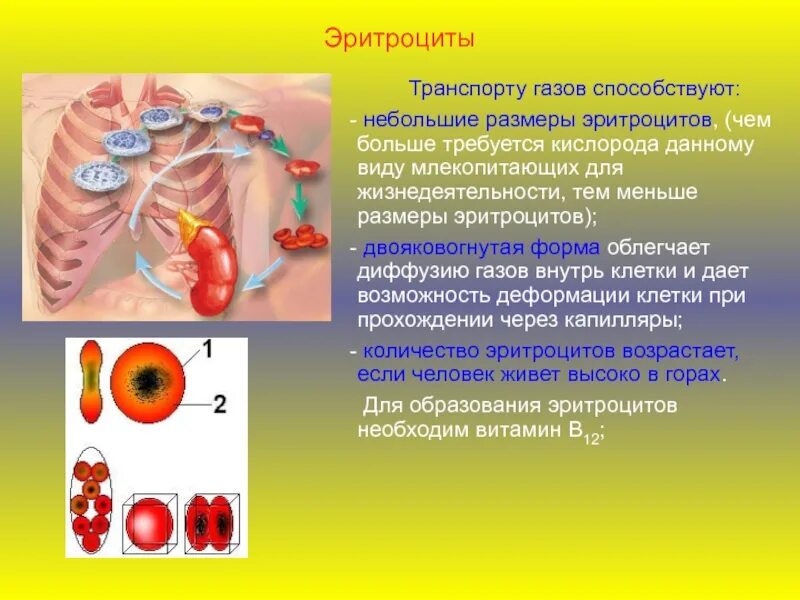 Эритроциты

Транспорту газов способствуют:

- небольшие размеры эритроцитов, (чем больше требуется кислорода данному виду млекопитающих для жизнедеятельности, тем меньше размеры эритроцитов);

- двояковогнутая форма облегчает диффузию газов внутрь клетки и дает возможность деформации клетки при прохождении через капилляры;

- количество эритроцитов возрастает, если человек живет высоко в горах.

Для образования эритроцитов необходим витамин $B_{12}$;

1

2